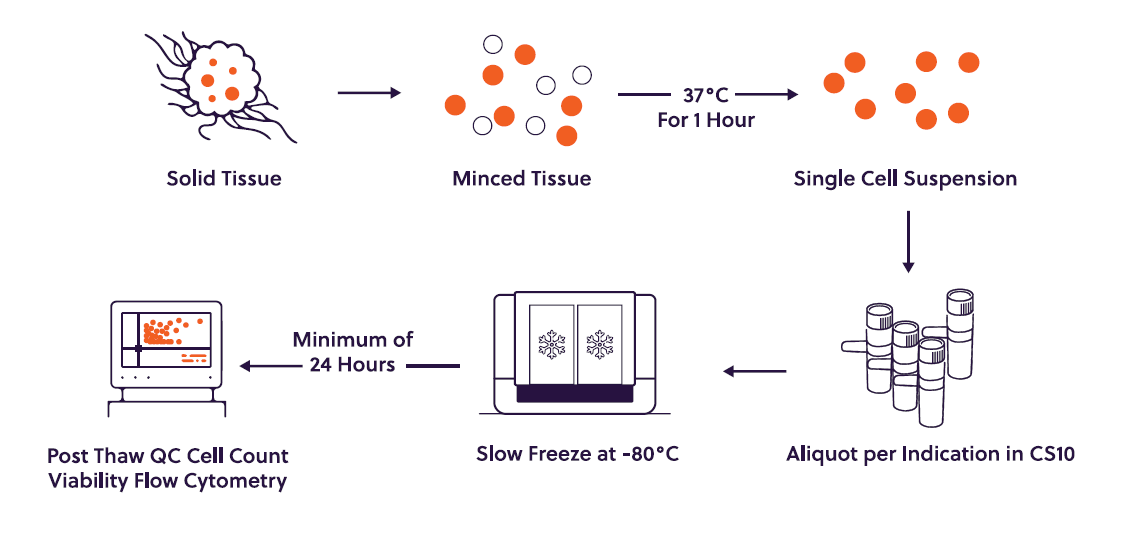 Solid Tissue

Minced Tissue

37°C
For 1 Hour

Single Cell Suspension

Aliquot per Indication in CS10

Slow Freeze at -80°C

Minimum of
24 Hours

Post Thaw QC Cell Count
Viability Flow Cytometry